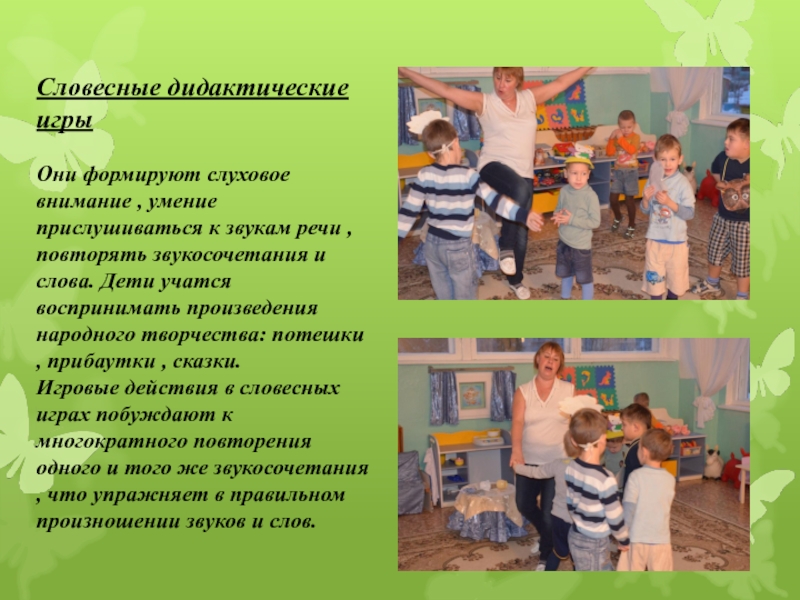 Словесные дидактические игры

Они формируют слуховое внимание , умение прислушиваться к звукам речи , повторять звукосочетания и слова. Дети учатся воспринимать произведения народного творчества: потешки , прибаутки , сказки.
Игровые действия в словесных играх побуждают к многократного повторения одного и того же звукосочетания , что упражняет в правильном произношении звуков и слов.